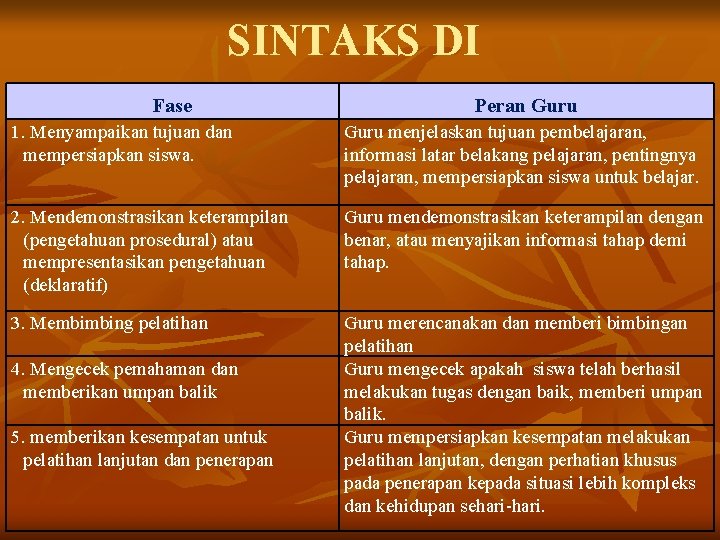 SINTAKS DI

| Fase | Peran Guru |
|---|---|
| 1. Menyampaikan tujuan dan mempersiapkan siswa. | Guru menjelaskan tujuan pembelajaran, informasi latar belakang pelajaran, pentingnya pelajaran, mempersiapkan siswa untuk belajar. |
| 2. Mendemonstrasikan keterampilan (pengetahuan prosedural) atau mempresentasikan pengetahuan (deklaratif) | Guru mendemonstrasikan keterampilan dengan benar, atau menyajikan informasi tahap demi tahap. |
| 3. Membimbing pelatihan | Guru merencanakan dan memberi bimbingan pelatihan |
| 4. Mengecek pemahaman dan memberikan umpan balik | Guru mengecek apakah siswa telah berhasil melakukan tugas dengan baik, memberi umpan balik. |
| 5. memberikan kesempatan untuk pelatihan lanjutan dan penerapan | Guru mempersiapkan kesempatan melakukan pelatihan lanjutan, dengan perhatian khusus pada penerapan kepada situasi lebih kompleks dan kehidupan sehari-hari. |